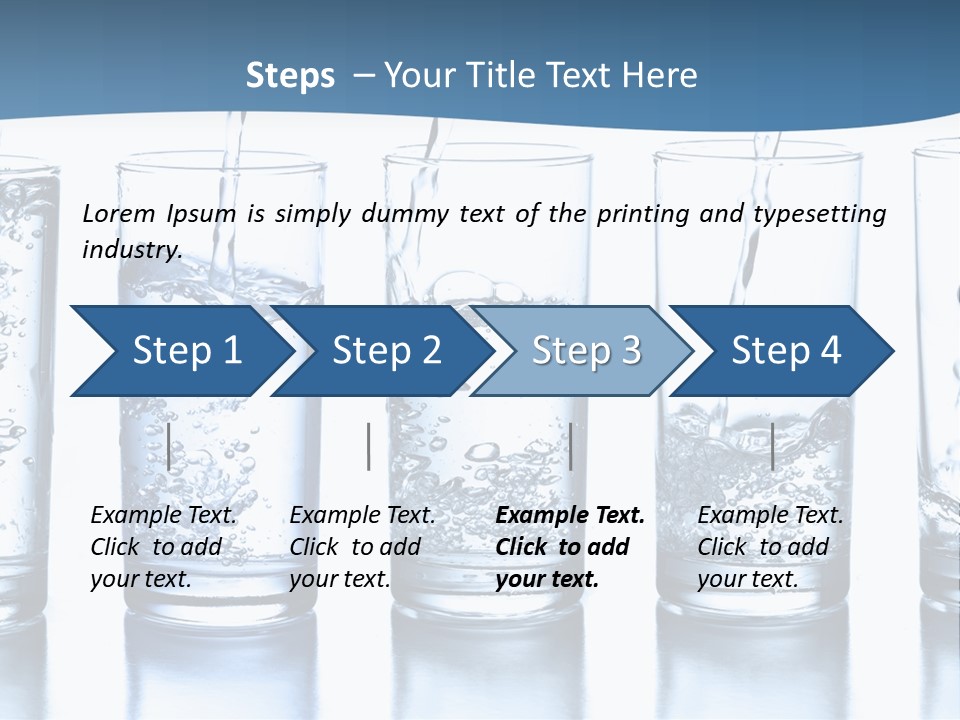 Steps – Your Title Text Here

Lorem Ipsum is simply dummy text of the printing and typesetting industry.

Step 1

Step 2

Step 3

Step 4

Example Text. Click to add your text.

Example Text. Click to add your text.

Example Text. Click to add your text.

Example Text. Click to add your text.